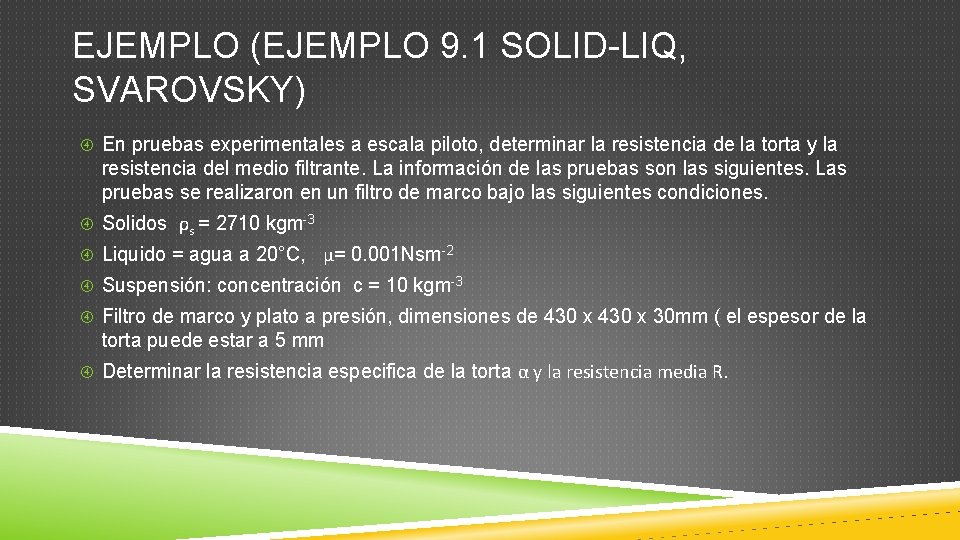 EJEMPLO (EJEMPLO 9.1 SOLID-LIQ, SVAROVSKY)

En pruebas experimentales a escala piloto, determinar la resistencia de la torta y la resistencia del medio filtrante. La información de las pruebas son las siguientes. Las pruebas se realizaron en un filtro de marco bajo las siguientes condiciones.

Solidos $\rho_s$ = 2710 kgm$^{-3}$

Liquido = agua a 20°C, $\mu$= 0.001Nsm$^{-2}$

Suspensión: concentración c = 10 kgm$^{-3}$

Filtro de marco y plato a presión, dimensiones de 430 x 430 x 30mm ( el espesor de la torta puede estar a 5 mm

Determinar la resistencia especifica de la torta $\alpha$ y la resistencia media R.